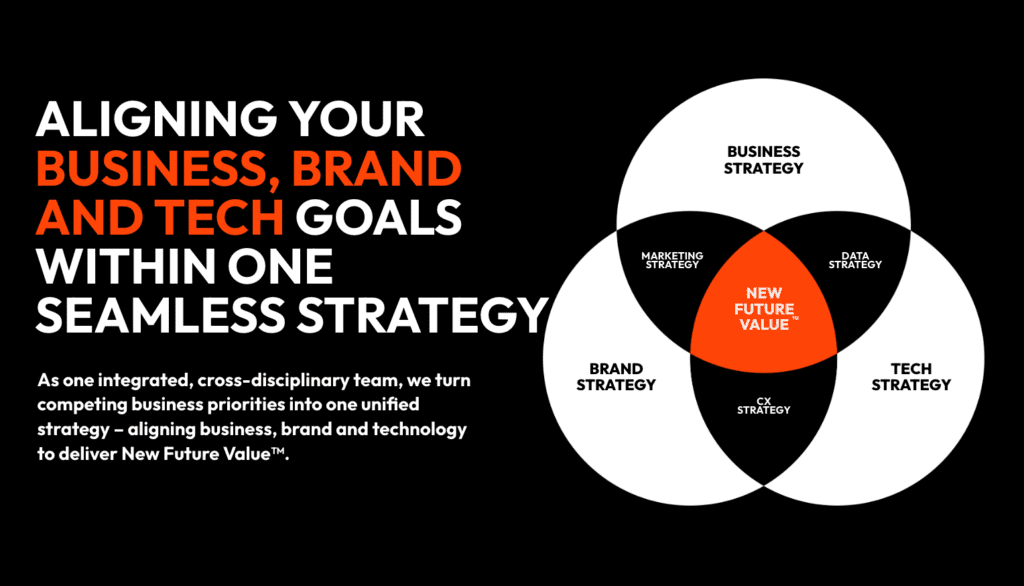 ALIGNING YOUR BUSINESS, BRAND AND TECH GOALS WITHIN ONE SEAMLESS STRATEGY

As one integrated, cross-disciplinary team, we turn competing business priorities into one unified strategy – aligning business, brand and technology to deliver New Future Value™.

BUSINESS STRATEGY

MARKETING STRATEGY

DATA STRATEGY

NEW FUTURE VALUE™

BRAND STRATEGY

TECH STRATEGY

CX STRATEGY